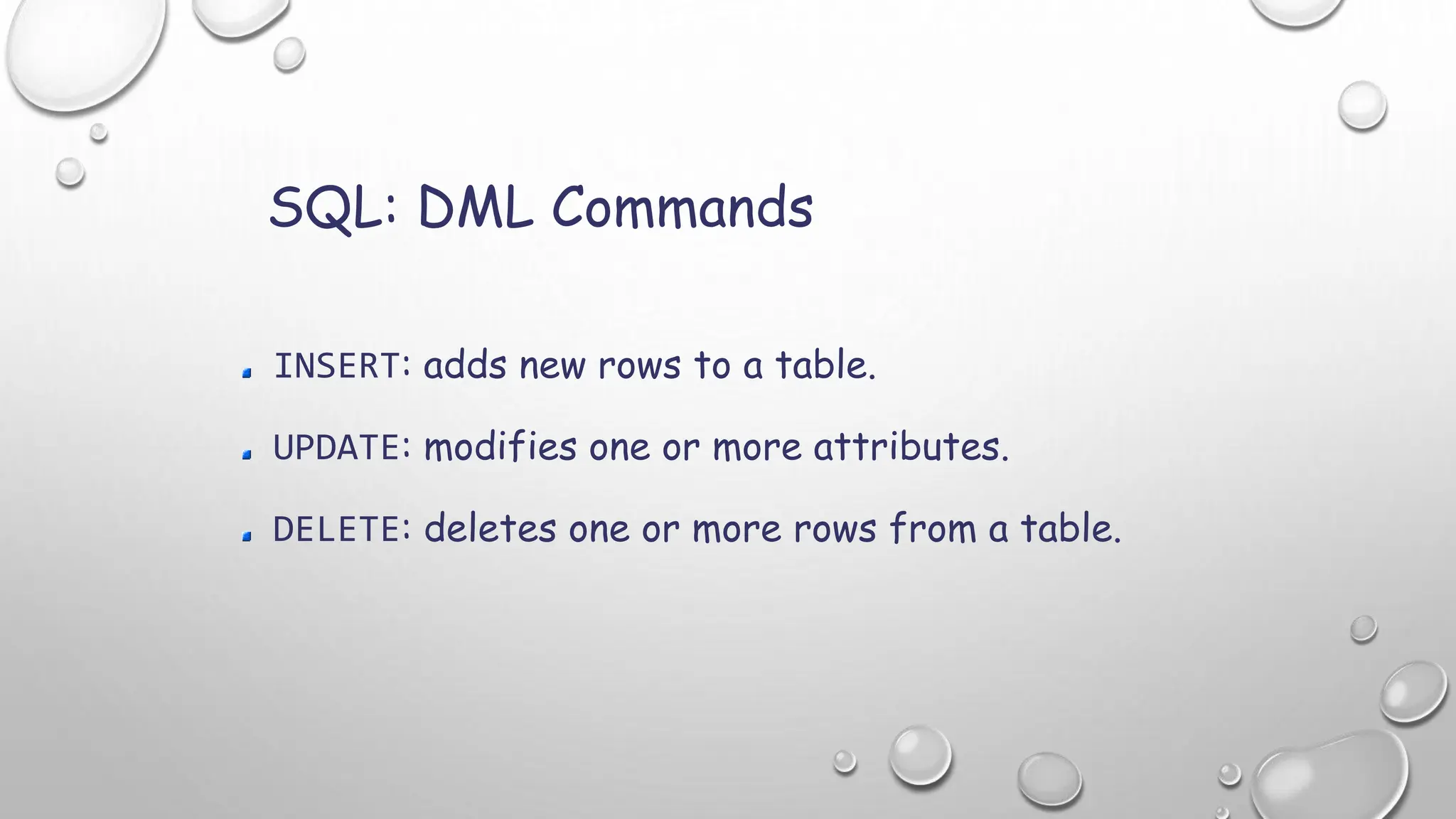 SQL: DML Commands

- INSERT: adds new rows to a table.
- UPDATE: modifies one or more attributes.
- DELETE: deletes one or more rows from a table.